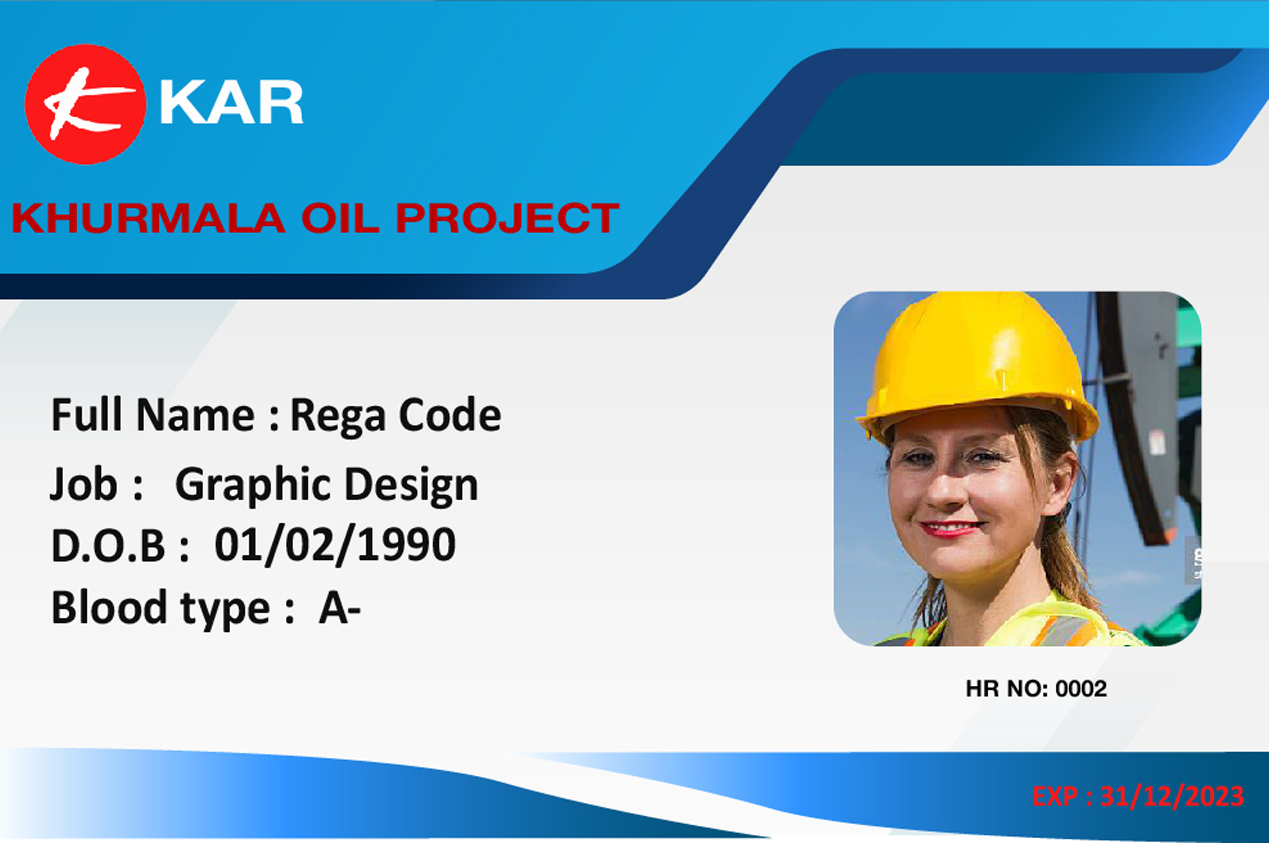 KAR

KHURMALA OIL PROJECT

Full Name : Rega Code
Job : Graphic Design
D.O.B : 01/02/1990
Blood type : A-

HR NO: 0002

EXP : 31/12/2023